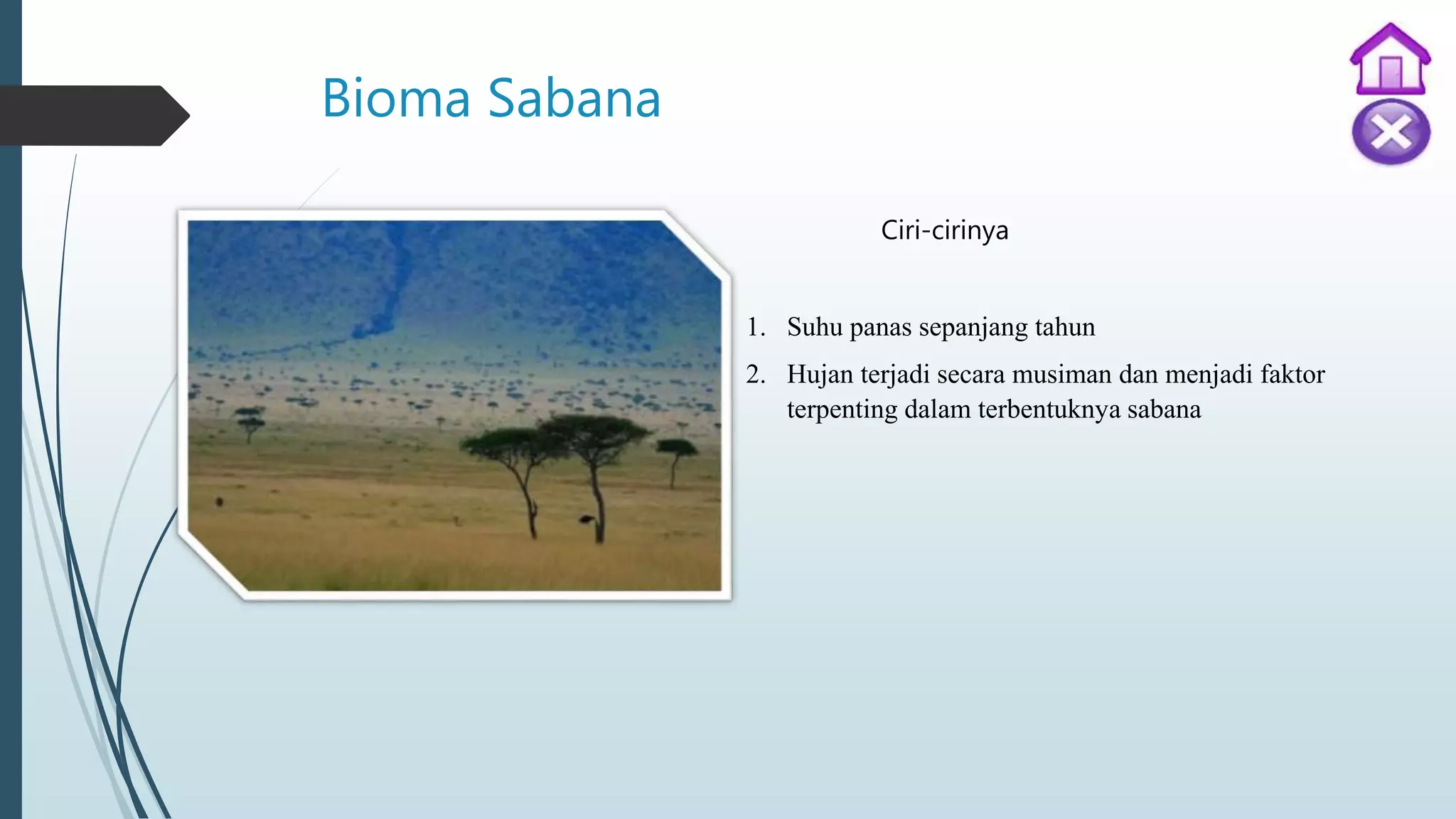 Bioma Sabana

Ciri-cirinya

1. Suhu panas sepanjang tahun
2. Hujan terjadi secara musiman dan menjadi faktor terpenting dalam terbentuknya sabana